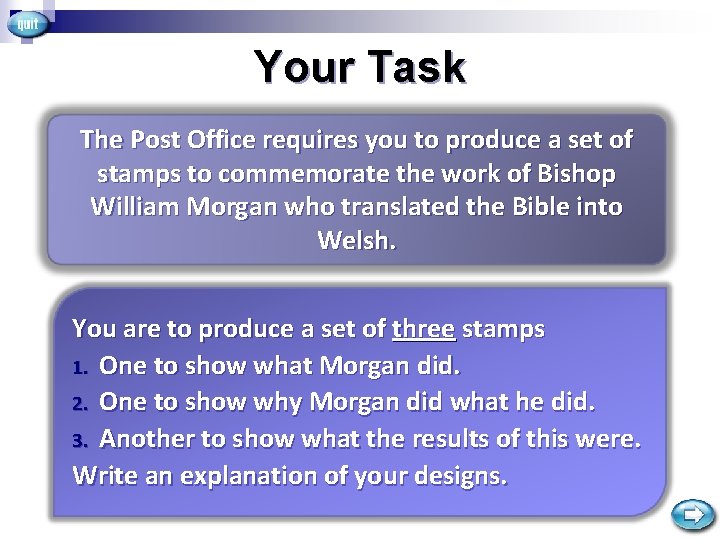 quit

Your Task

The Post Office requires you to produce a set of stamps to commemorate the work of Bishop William Morgan who translated the Bible into Welsh.

You are to produce a set of three stamps
1. One to show what Morgan did.
2. One to show why Morgan did what he did.
3. Another to show what the results of this were.
Write an explanation of your designs.